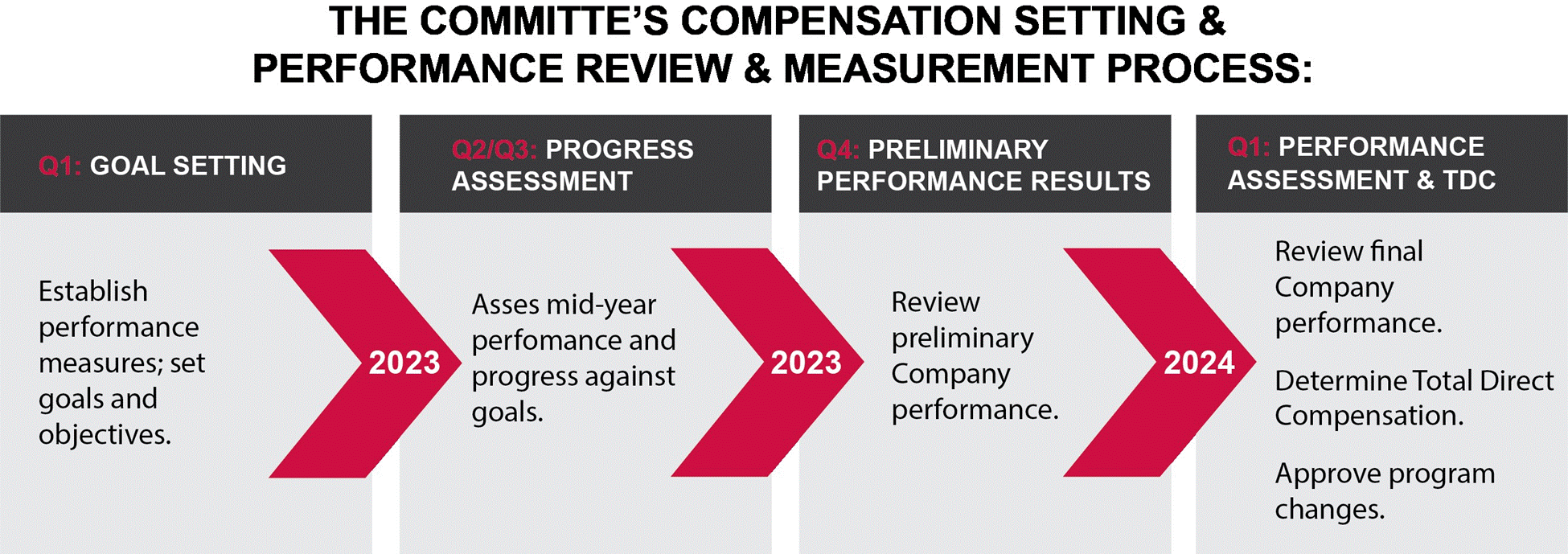 THE COMMITTE'S COMPENSATION SETTING & PERFORMANCE REVIEW & MEASUREMENT PROCESS:

Q1: GOAL SETTING

Establish performance measures; set goals and objectives.

2023

Q2/Q3: PROGRESS ASSESSMENT

Asses mid-year perfomance and progress against goals.

2023

Q4: PRELIMINARY PERFORMANCE RESULTS

Review preliminary Company performance.

2024

Q1: PERFORMANCE ASSESSMENT & TDC

Review final Company performance.

Determine Total Direct Compensation.

Approve program changes.